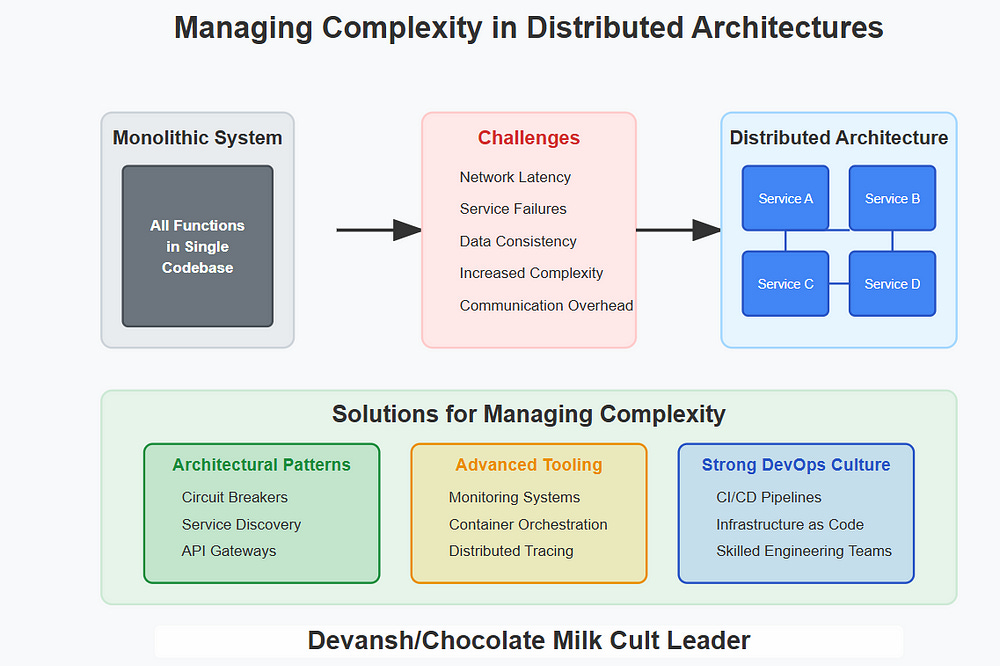 Managing Complexity in Distributed Architectures

Monolithic System

All Functions in Single Codebase

Challenges

Network Latency

Service Failures

Data Consistency

Increased Complexity

Communication Overhead

Distributed Architecture

Service A

Service B

Service C

Service D

Solutions for Managing Complexity

Architectural Patterns

Circuit Breakers

Service Discovery

API Gateways

Advanced Tooling

Monitoring Systems

Container Orchestration

Distributed Tracing

Strong DevOps Culture

CI/CD Pipelines

Infrastructure as Code

Skilled Engineering Teams

Devansh/Chocolate Milk Cult Leader